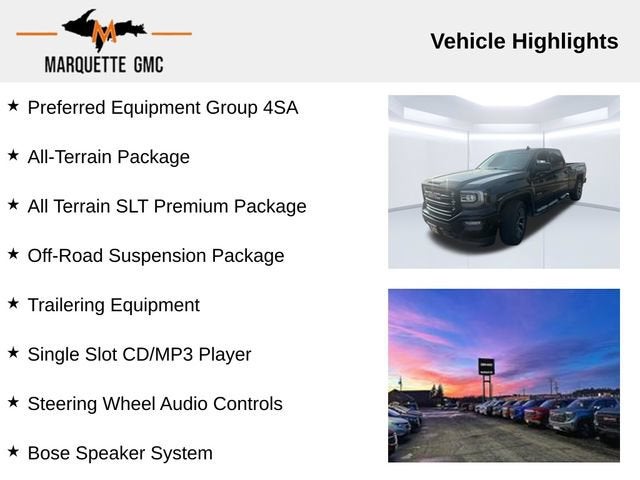 M
MARQUETTE GMC

Vehicle Highlights

★ Preferred Equipment Group 4SA

★ All-Terrain Package

★ All Terrain SLT Premium Package

★ Off-Road Suspension Package

★ Trailering Equipment

★ Single Slot CD/MP3 Player

★ Steering Wheel Audio Controls

★ Bose Speaker System